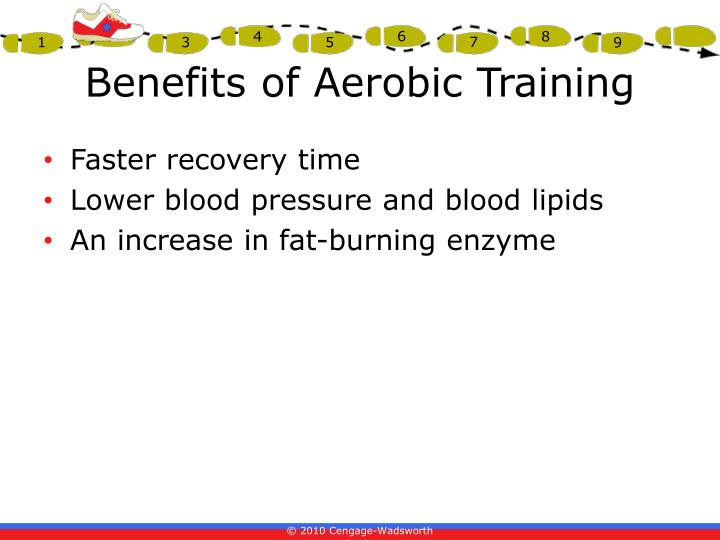 1 3 4 5 6 7 8 9

Benefits of Aerobic Training

• Faster recovery time
• Lower blood pressure and blood lipids
• An increase in fat-burning enzyme

© 2010 Cengage-Wadsworth